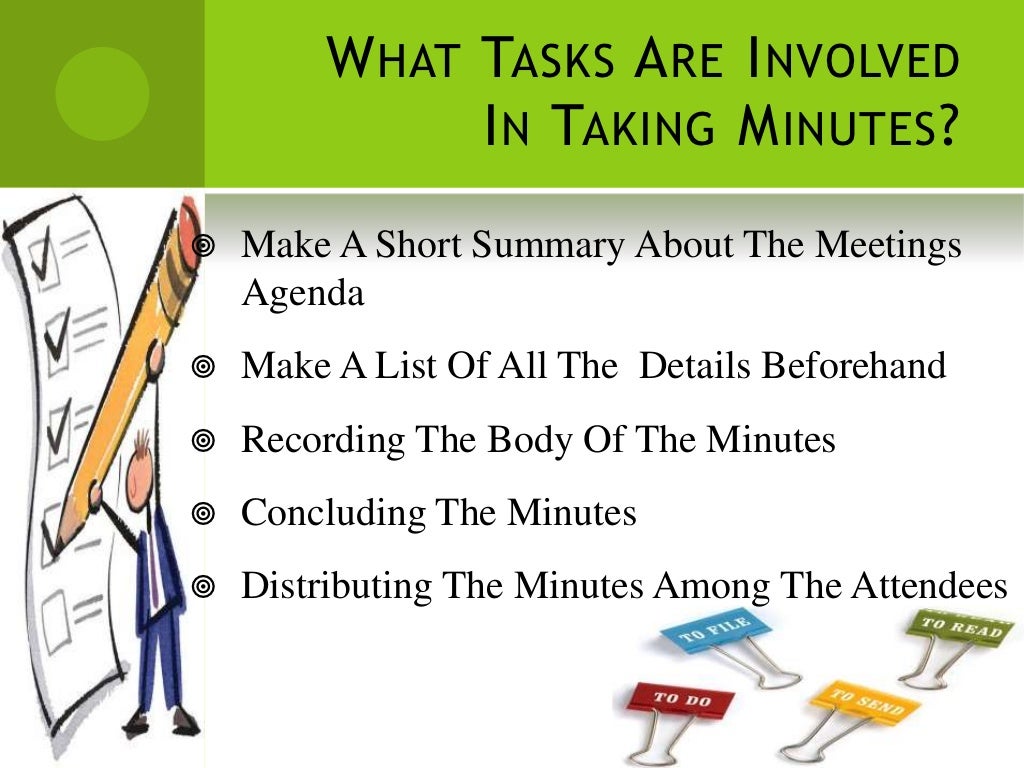 WHAT TASKS ARE INVOLVED IN TAKING MINUTES?

◎ Make A Short Summary About The Meetings Agenda

◎ Make A List Of All The Details Beforehand

◎ Recording The Body Of The Minutes

◎ Concluding The Minutes

◎ Distributing The Minutes Among The Attendees

TO FILE

TO READ

TO DO

TO SEND